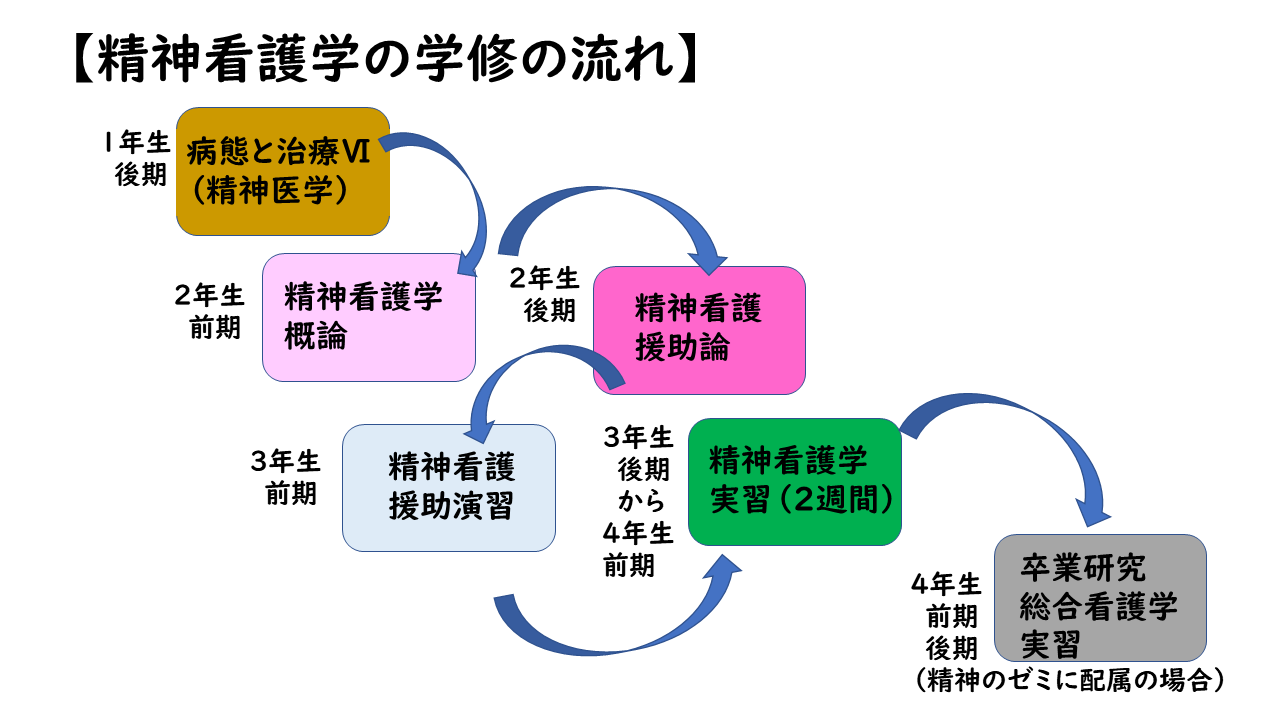 【精神看護学の学修の流れ】

1年生
後期

病態と治療Ⅵ
（精神医学）

2年生
前期

精神看護学
概論

2年生
後期

精神看護
援助論

3年生
前期

精神看護
援助演習

3年生
後期
から
4年生
前期

精神看護学
実習（2週間）

4年生
前期
後期

卒業研究
総合看護学
実習
（精神のゼミに配属の場合）